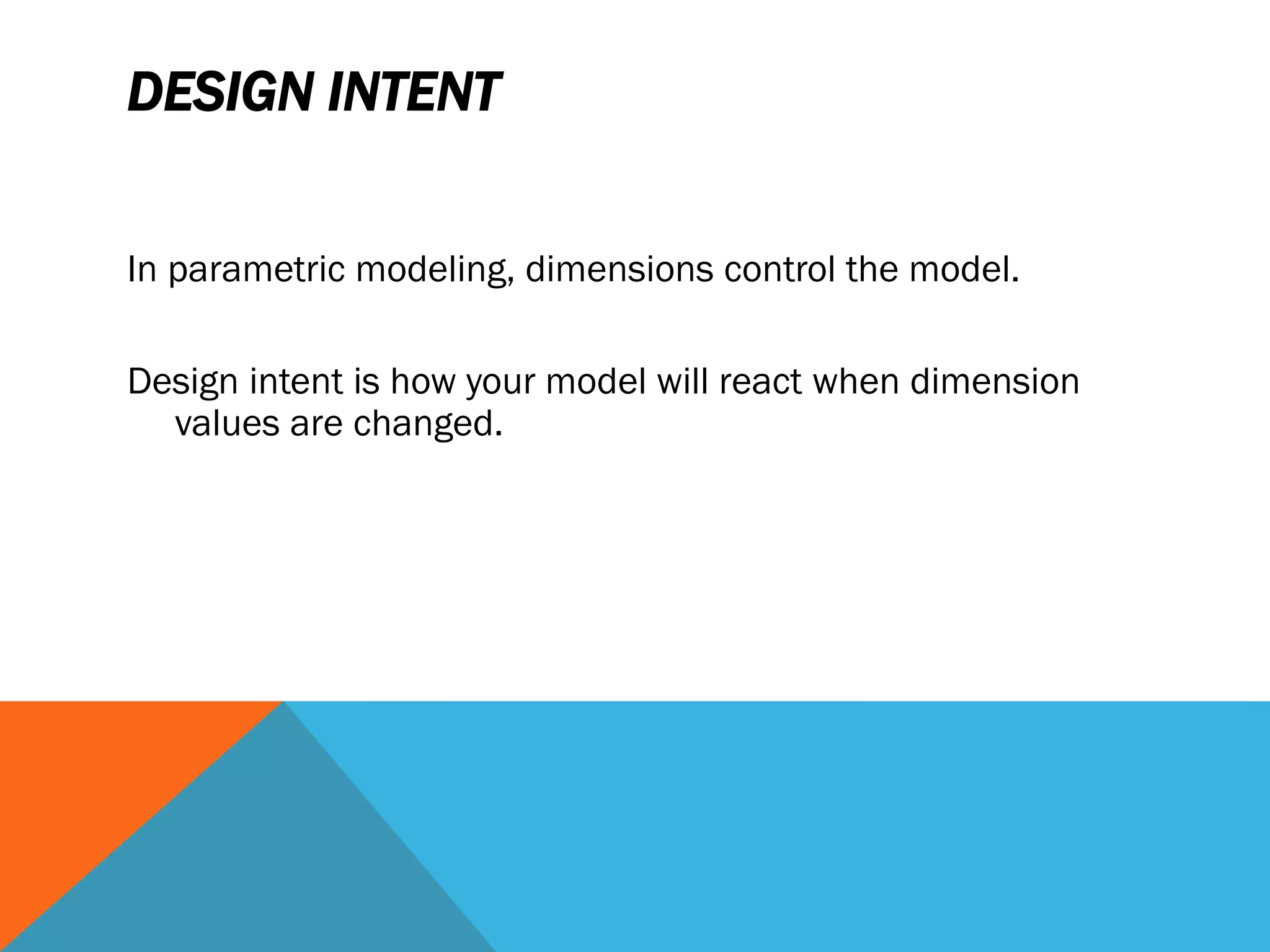 DESIGN INTENT

In parametric modeling, dimensions control the model.

Design intent is how your model will react when dimension values are changed.